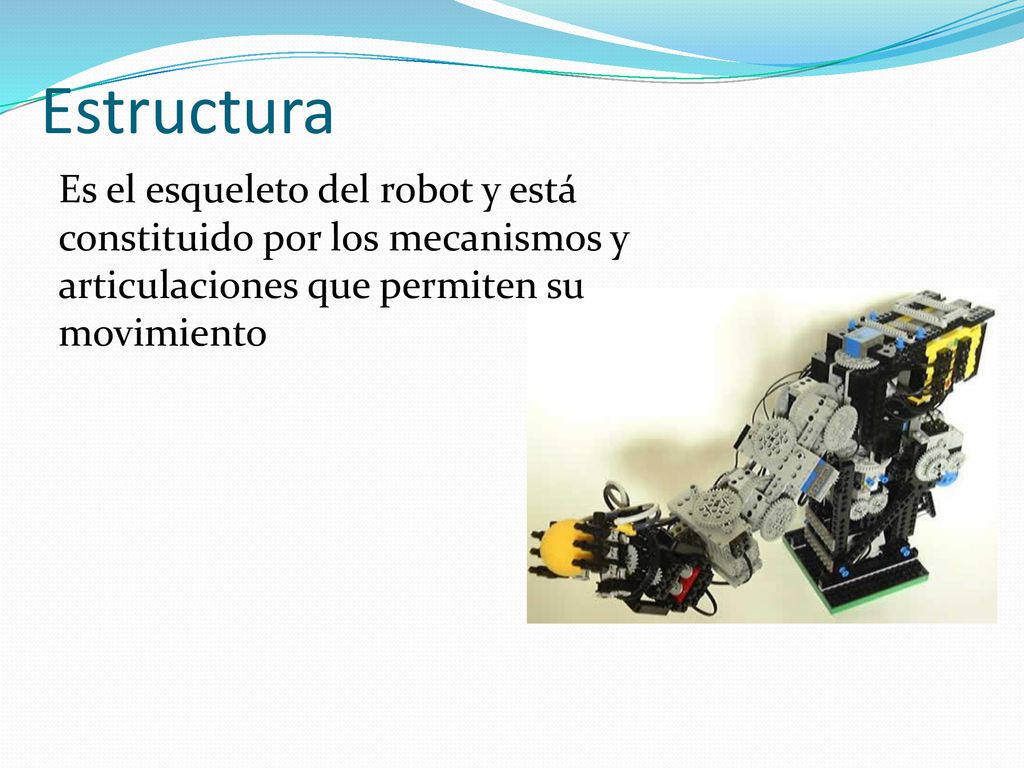 Estructura

Es el esqueleto del robot y está constituido por los mecanismos y articulaciones que permiten su movimiento